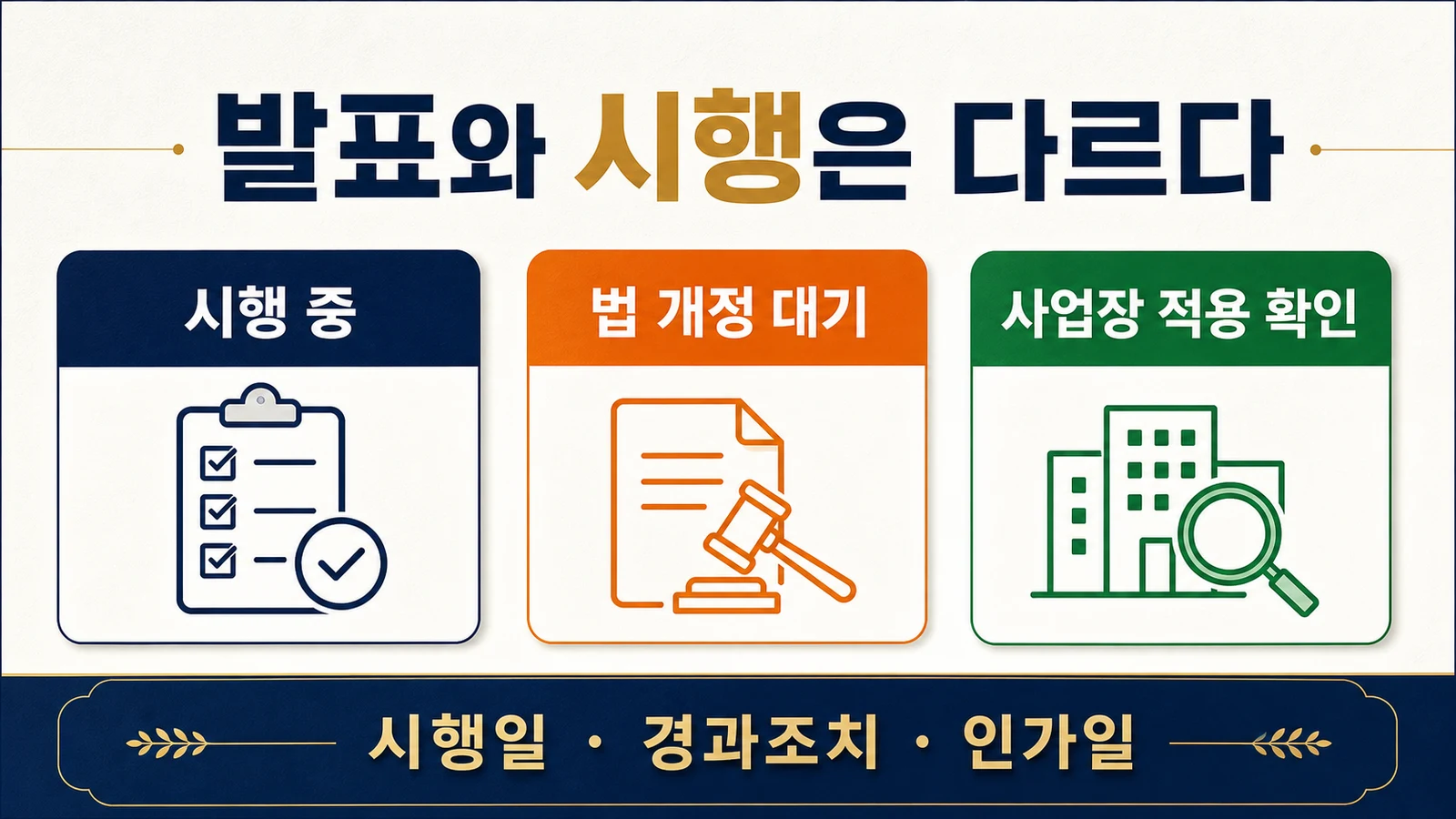 발표와 시행은 다르다

시행 중

법 개정 대기

사업장 적용 확인

시행일 · 경과조치 · 인가일